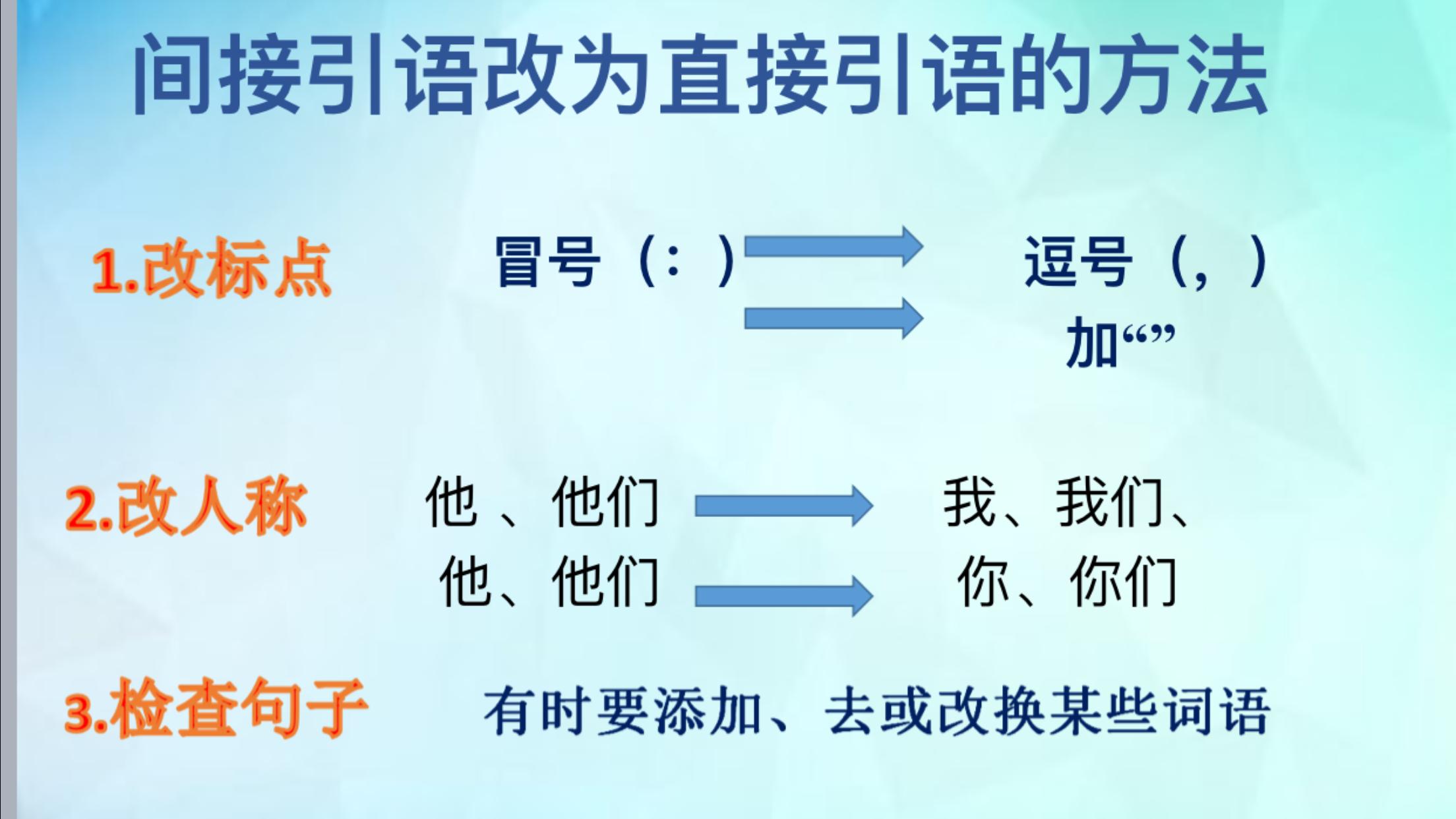 间接引语改为直接引语的方法

1.改标点　冒号（：）　逗号（，）
加“”

2.改人称　他 、他们　我、我们、
他、他们　你、你们

3.检查句子　有时要添加、去或改换某些词语